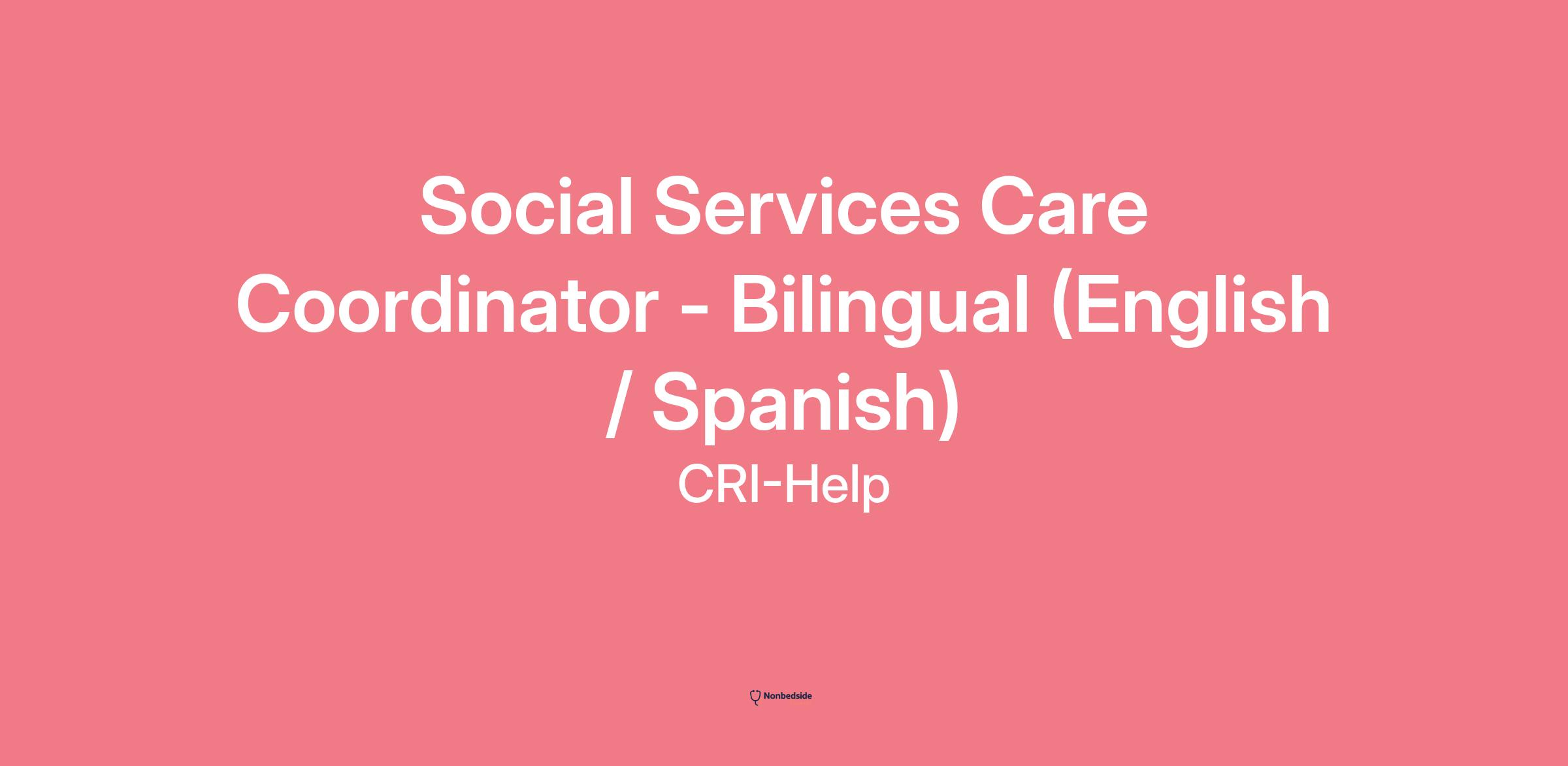 Social Services Care Coordinator - Bilingual (English / Spanish)

CRI-Help

Nonbedside